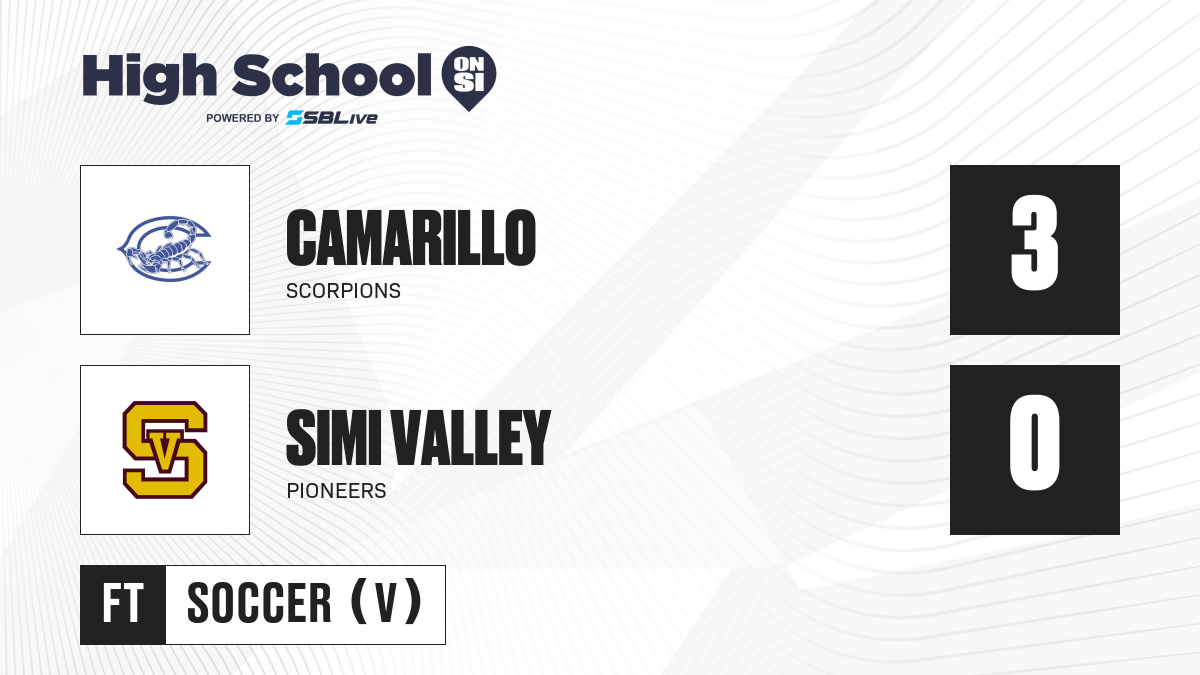 High School ON SI
POWERED BY SBLive

CAMARILLO
SCORPIONS

3

SV

SIMI VALLEY
PIONEERS

0

FT SOCCER (V)